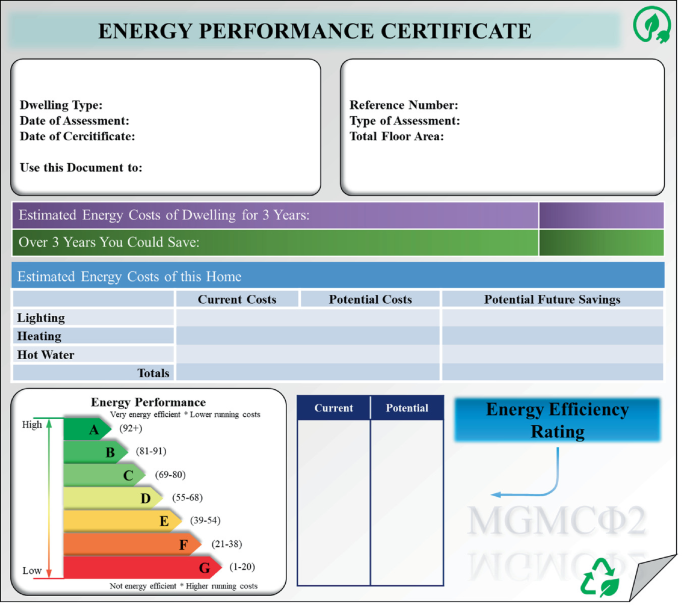 ENERGY PERFORMANCE CERTIFICATE

Dwelling Type:
Date of Assessment:
Date of Cercitificate:

Use this Document to:

Reference Number:
Type of Assessment:
Total Floor Area:

Estimated Energy Costs of Dwelling for 3 Years:

Over 3 Years You Could Save:

Estimated Energy Costs of this Home

| | Current Costs | Potential Costs | Potential Future Savings |
|---|---|---|---|
| Lighting | | | |
| Heating | | | |
| Hot Water | | | |
| Totals | | | |

Energy Performance
Very energy efficient * Lower running costs
High
A (92+)
B (81-91)
C (69-80)
D (55-68)
E (39-54)
F (21-38)
G (1-20)
Low
Not energy efficient * Higher running costs

| Current | Potential |
|---|---|
| | |

Energy Efficiency Rating

MGMCΦ2